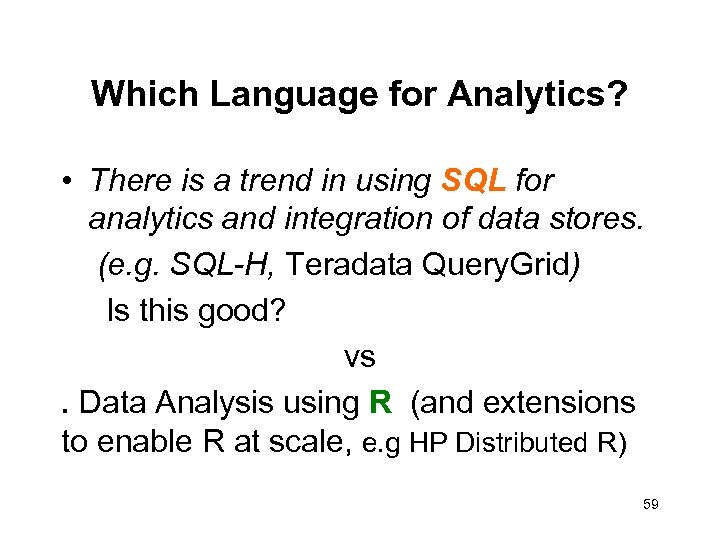 Which Language for Analytics?

• There is a trend in using SQL for analytics and integration of data stores.

(e.g. SQL-H, Teradata QueryGrid)

Is this good?

vs

. Data Analysis using R (and extensions to enable R at scale, e.g HP Distributed R)

59